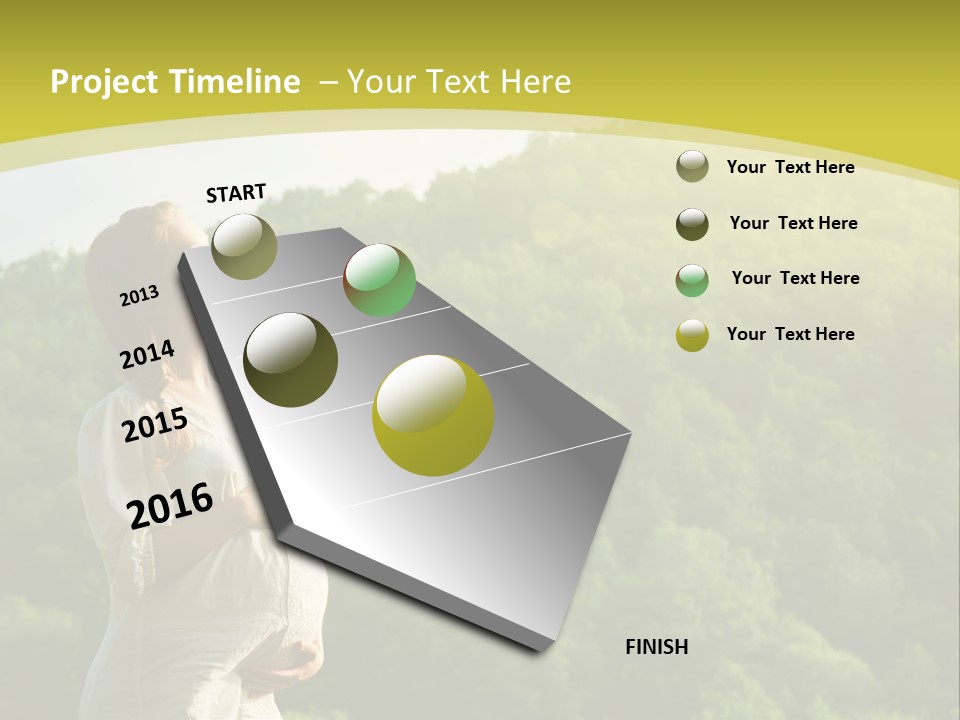 Project Timeline – Your Text Here

START

2013

2014

2015

2016

FINISH

Your Text Here

Your Text Here

Your Text Here

Your Text Here